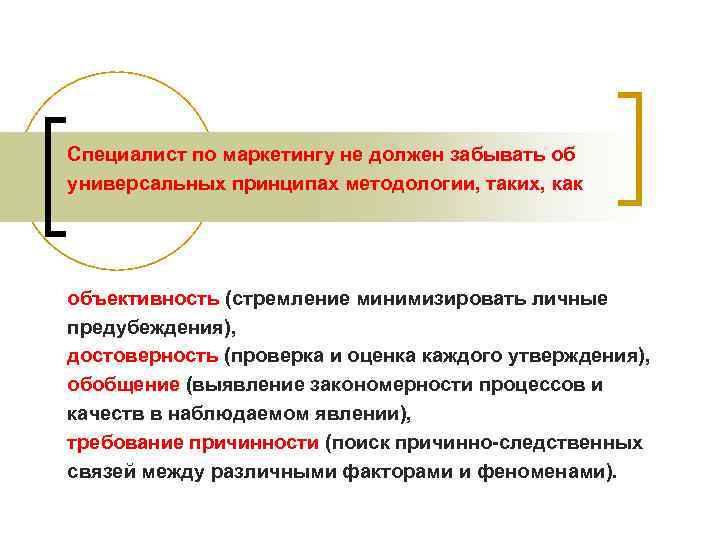 Специалист по маркетингу не должен забывать об универсальных принципах методологии, таких, как

объективность (стремление минимизировать личные предубеждения),
достоверность (проверка и оценка каждого утверждения),
обобщение (выявление закономерности процессов и качеств в наблюдаемом явлении),
требование причинности (поиск причинно-следственных связей между различными факторами и феноменами).